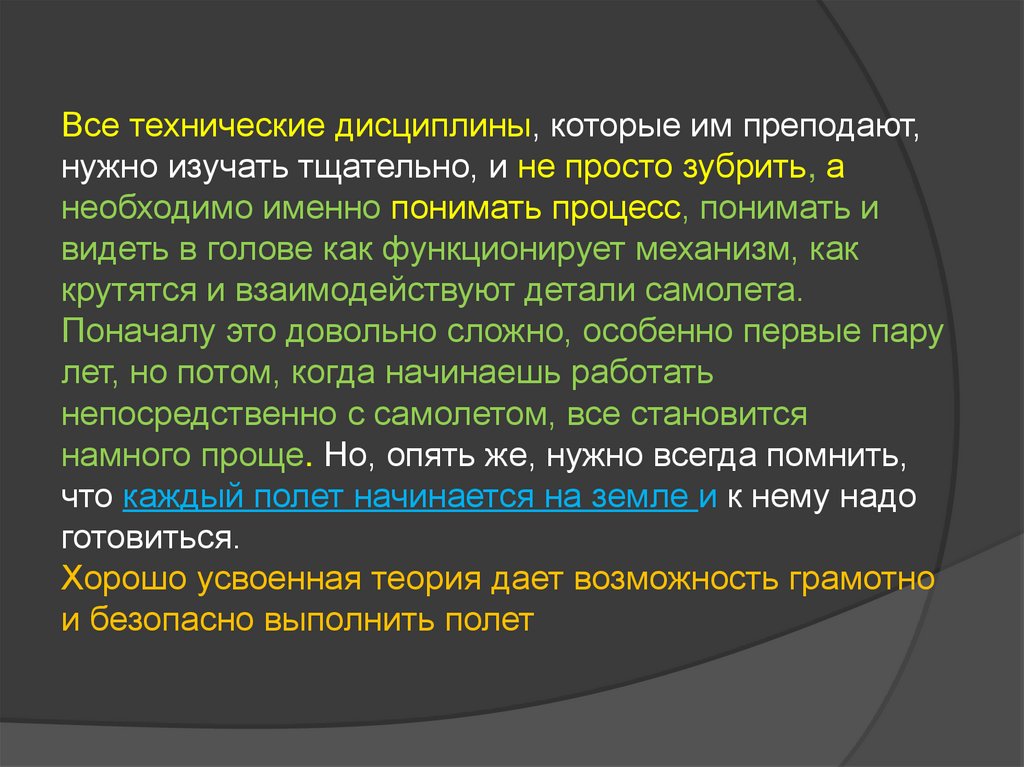 Все технические дисциплины, которые им преподают, нужно изучать тщательно, и не просто зубрить, а необходимо именно понимать процесс, понимать и видеть в голове как функционирует механизм, как крутятся и взаимодействуют детали самолета. Поначалу это довольно сложно, особенно первые пару лет, но потом, когда начинаешь работать непосредственно с самолетом, все становится намного проще. Но, опять же, нужно всегда помнить, что каждый полет начинается на земле и к нему надо готовиться.
Хорошо усвоенная теория дает возможность грамотно и безопасно выполнить полет